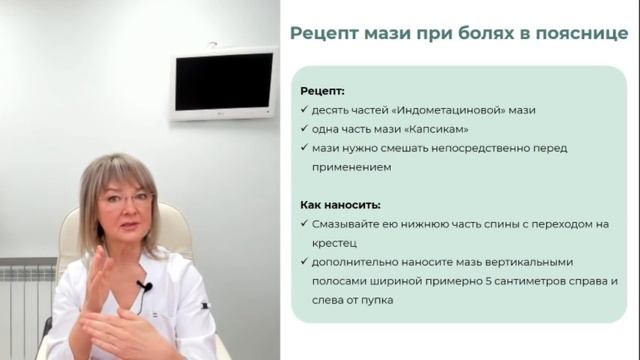 Рецепт мази при болях в пояснице

Рецепт:
✓ десять частей «Индометациновой» мази
✓ одна часть мази «Капсикам»
✓ мази нужно смешать непосредственно перед применением

Как наносить:
✓ Смазывайте ею нижнюю часть спины с переходом на крестец
✓ дополнительно наносите мазь вертикальными полосами шириной примерно 5 сантиметров справа и слева от пупка